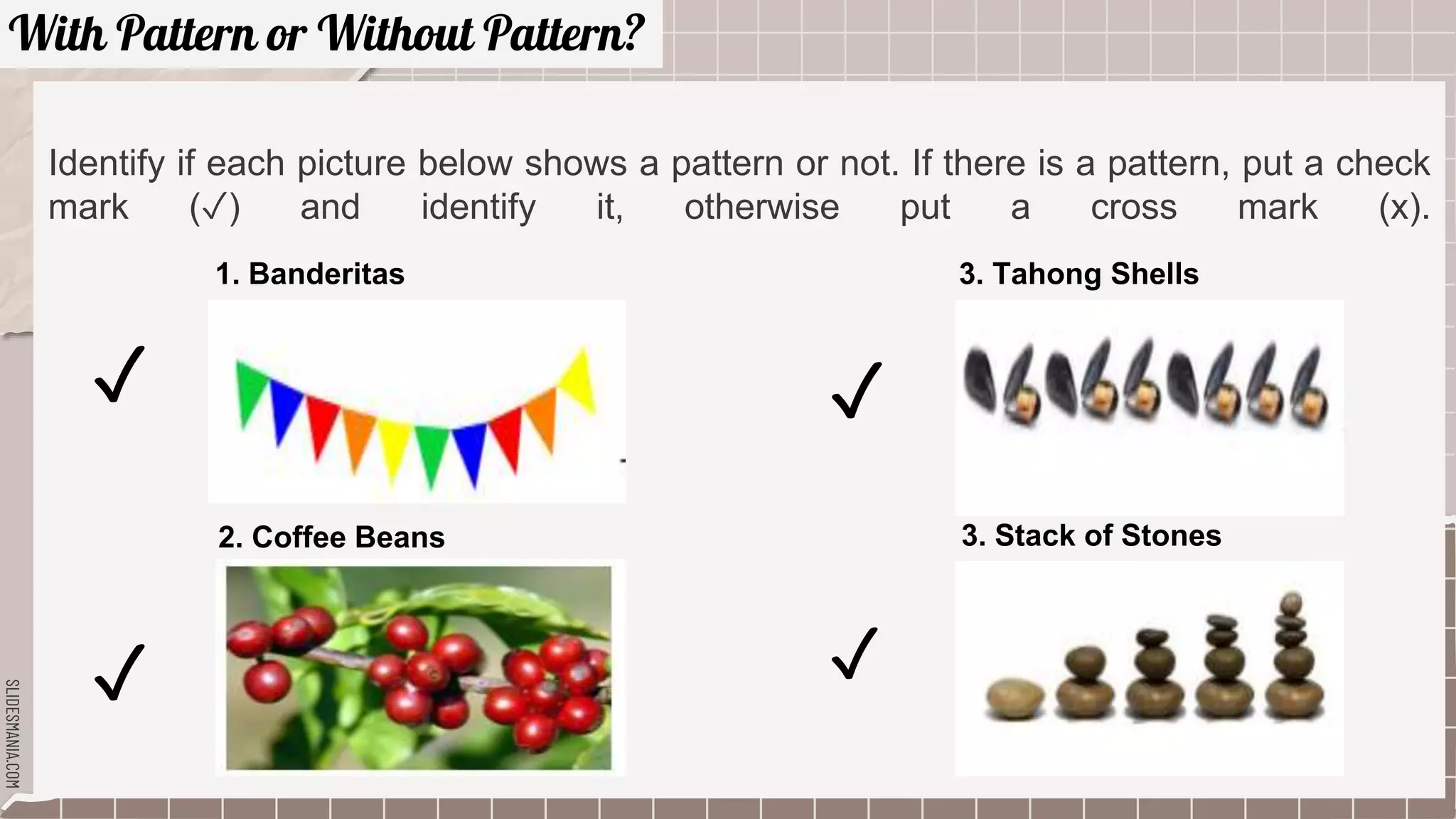 With Pattern or Without Pattern?

Identify if each picture below shows a pattern or not. If there is a pattern, put a check mark (✓) and identify it, otherwise put a cross mark (x).

1. Banderitas

✓

2. Coffee Beans

✓

3. Tahong Shells

✓

3. Stack of Stones

✓

SLIDESMANIA.COM